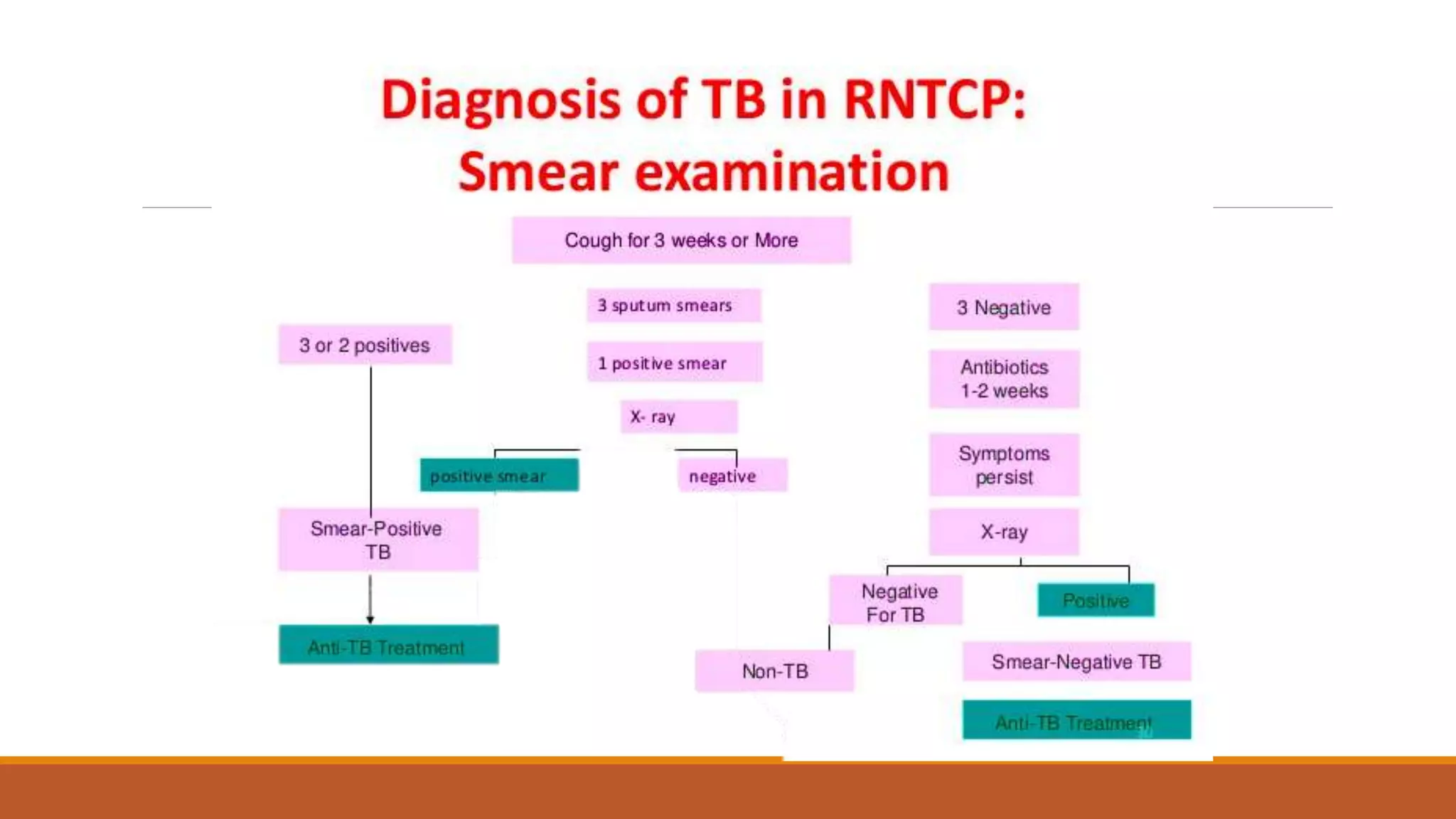 Diagnosis of TB in RNTCP:
Smear examination

Cough for 3 weeks or More

3 sputum smears

3 or 2 positives

1 positive smear

X- ray

positive smear

negative

Smear-Positive TB

Anti-TB Treatment

3 Negative

Antibiotics 1-2 weeks

Symptoms persist

X-ray

Negative For TB

Positive

Non-TB

Smear-Negative TB

Anti-TB Treatment